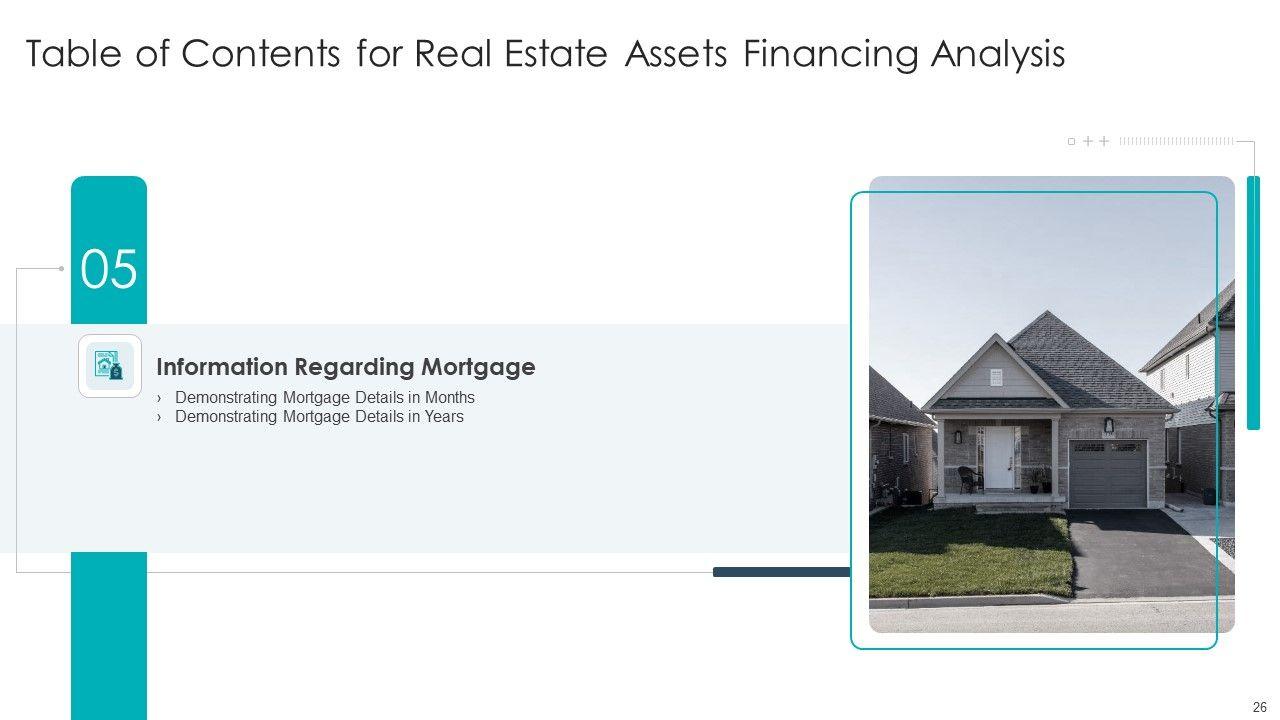 Table of Contents for Real Estate Assets Financing Analysis

05

Information Regarding Mortgage

› Demonstrating Mortgage Details in Months
› Demonstrating Mortgage Details in Years

26